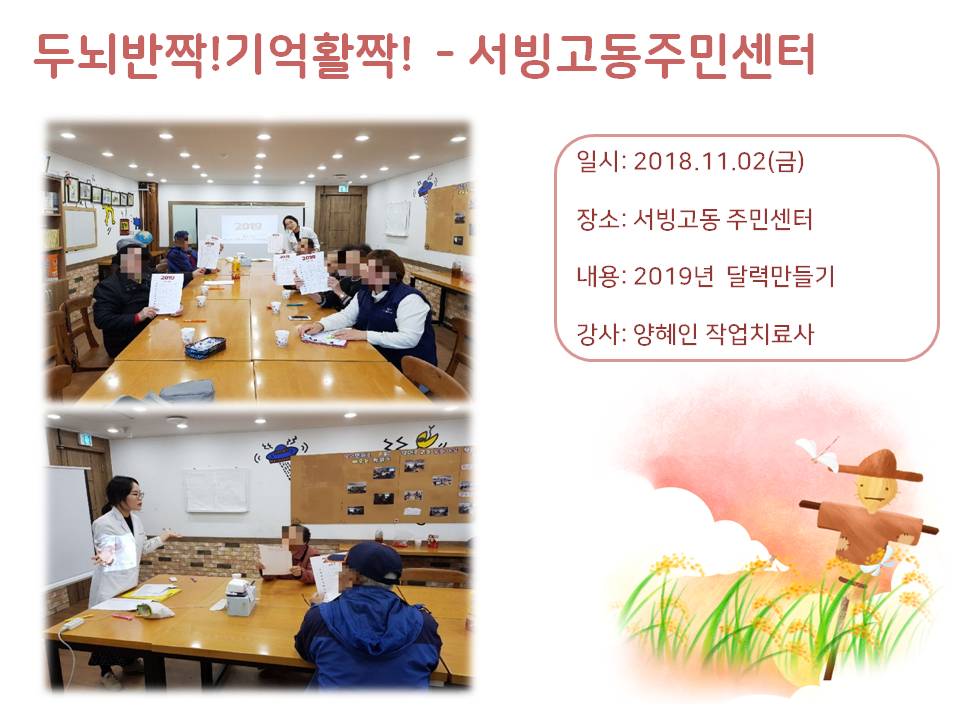 두뇌반짝!기억활짝! - 서빙고동주민센터

2019

일시: 2018.11.02(금)

장소: 서빙고동 주민센터

내용: 2019년 달력만들기

강사: 양혜인 작업치료사